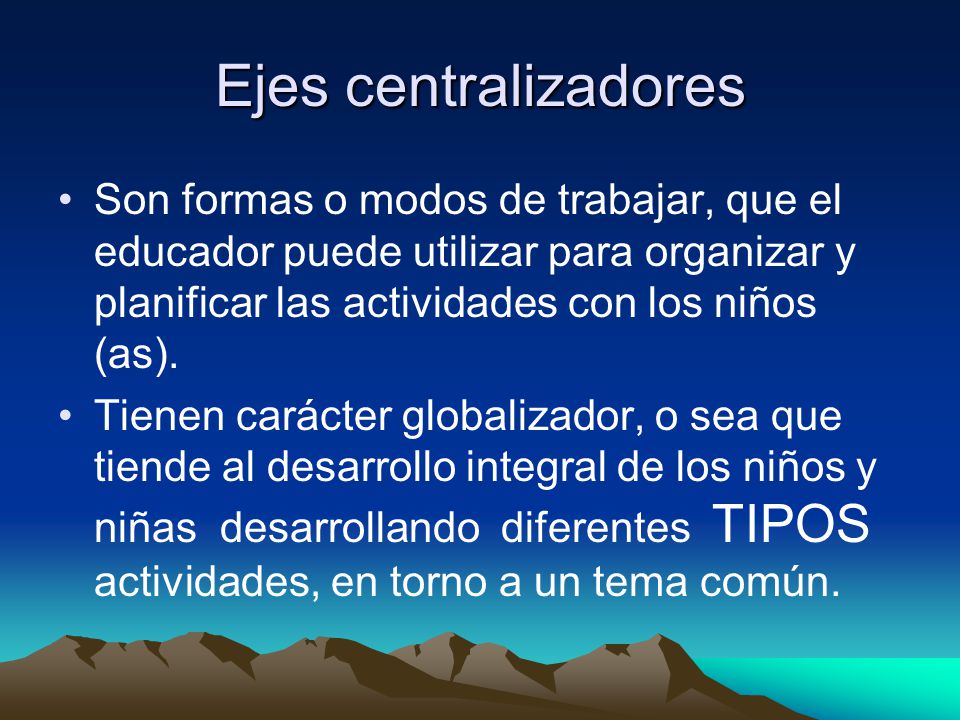 Ejes centralizadores

• Son formas o modos de trabajar, que el educador puede utilizar para organizar y planificar las actividades con los niños (as).

• Tienen carácter globalizador, o sea que tiende al desarrollo integral de los niños y niñas desarrollando diferentes TIPOS actividades, en torno a un tema común.